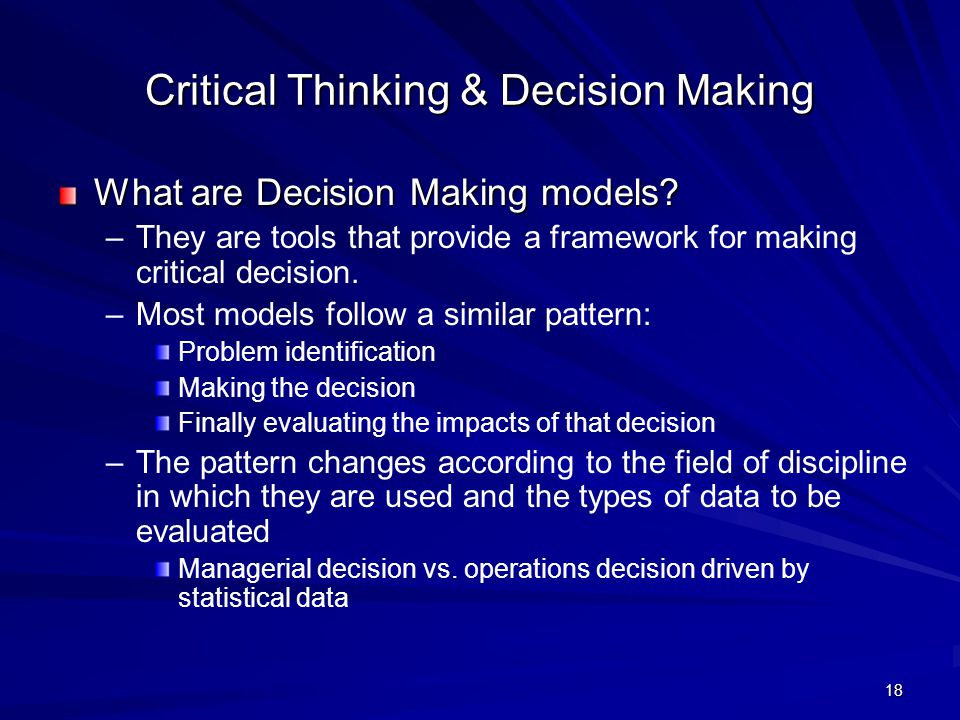 Critical Thinking & Decision Making

What are Decision Making models?

– They are tools that provide a framework for making critical decision.

– Most models follow a similar pattern:

Problem identification

Making the decision

Finally evaluating the impacts of that decision

– The pattern changes according to the field of discipline in which they are used and the types of data to be evaluated

Managerial decision vs. operations decision driven by statistical data

18